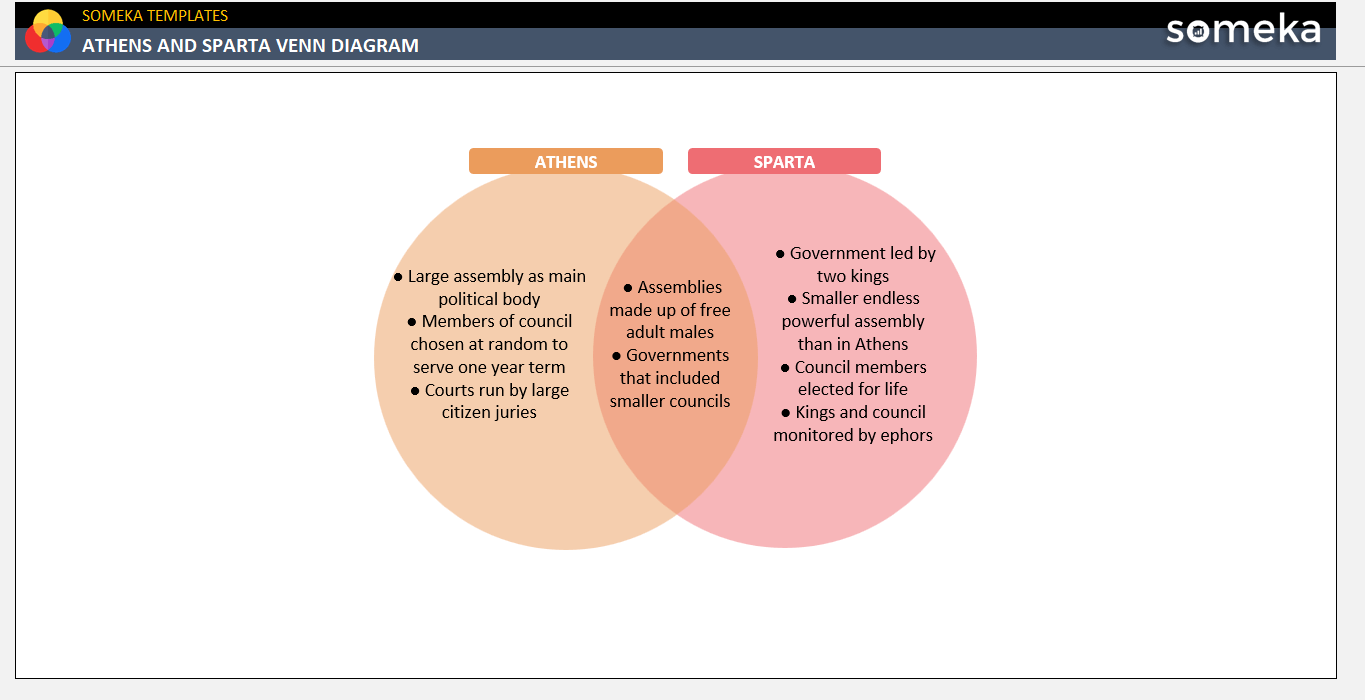 SOMEKA TEMPLATES
ATHENS AND SPARTA VENN DIAGRAM
someka

ATHENS
SPARTA

● Large assembly as main political body
● Members of council chosen at random to serve one year term
● Courts run by large citizen juries

● Assemblies made up of free adult males
● Governments that included smaller councils

● Government led by two kings
● Smaller endless powerful assembly than in Athens
● Council members elected for life
● Kings and council monitored by ephors